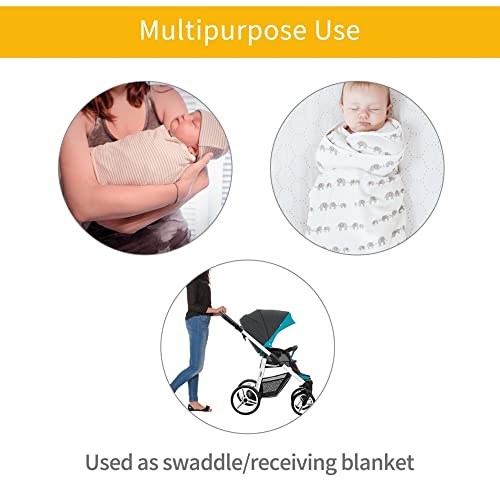 Multipurpose Use

Used as swaddle/receiving blanket